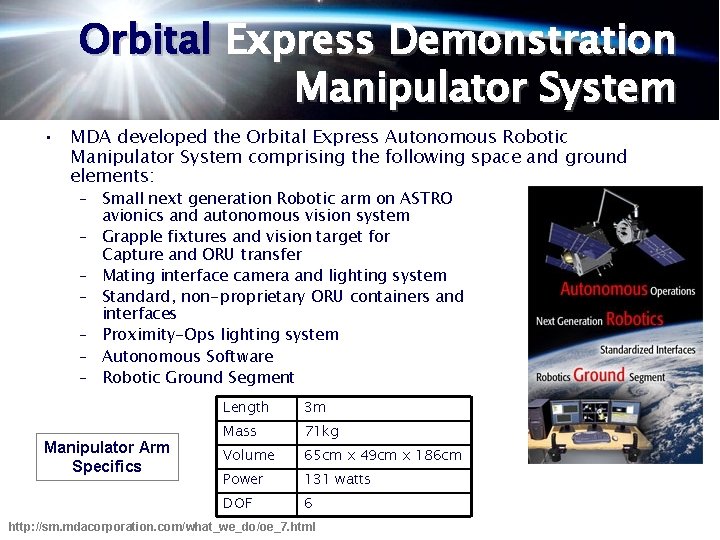 Orbital Express Demonstration Manipulator System

• MDA developed the Orbital Express Autonomous Robotic Manipulator System comprising the following space and ground elements:
– Small next generation Robotic arm on ASTRO avionics and autonomous vision system
– Grapple fixtures and vision target for Capture and ORU transfer
– Mating interface camera and lighting system
– Standard, non-proprietary ORU containers and interfaces
– Proximity-Ops lighting system
– Autonomous Software
– Robotic Ground Segment

Autonomous Operations
Next Generation Robotics
Standardized Interfaces
Robotics Ground Segment

Manipulator Arm Specifics

| Length | 3m |
|---|---|
| Mass | 71kg |
| Volume | 65cm x 49cm x 186cm |
| Power | 131 watts |
| DOF | 6 |

http://sm.mdacorporation.com/what_we_do/oe_7.html